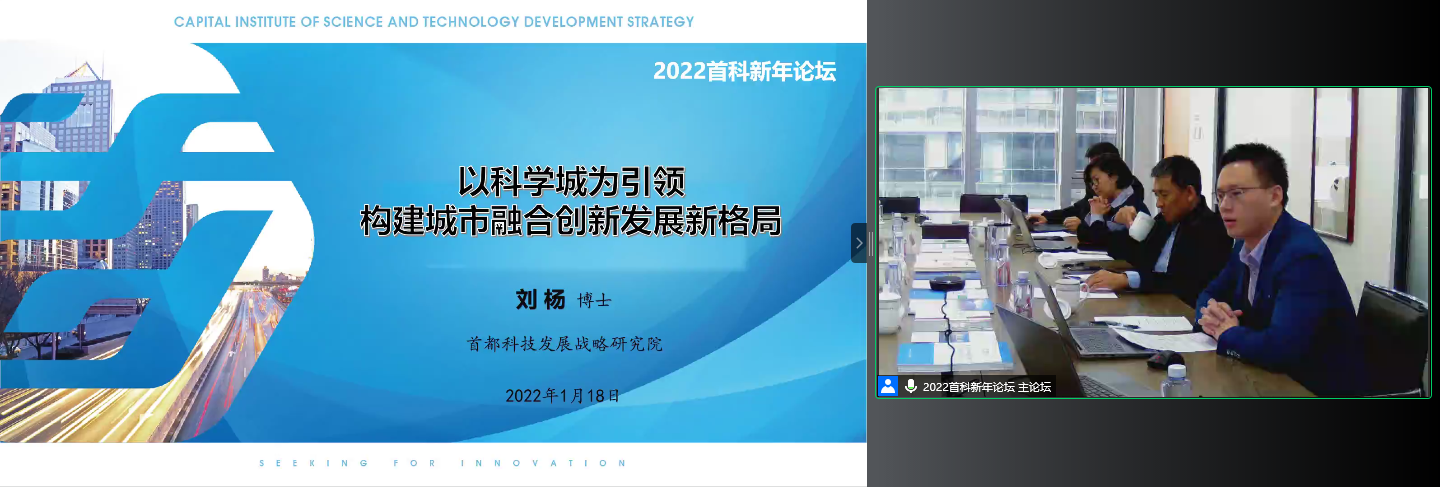 CAPITAL INSTITUTE OF SCIENCE AND TECHNOLOGY DEVELOPMENT STRATEGY

2022首科新年论坛

以科学城为引领
构建城市融合创新发展新格局

刘杨 博士

首都科技发展战略研究院

2022年1月18日

SEEKING FOR INNOVATION

2022首科新年论坛 主论坛